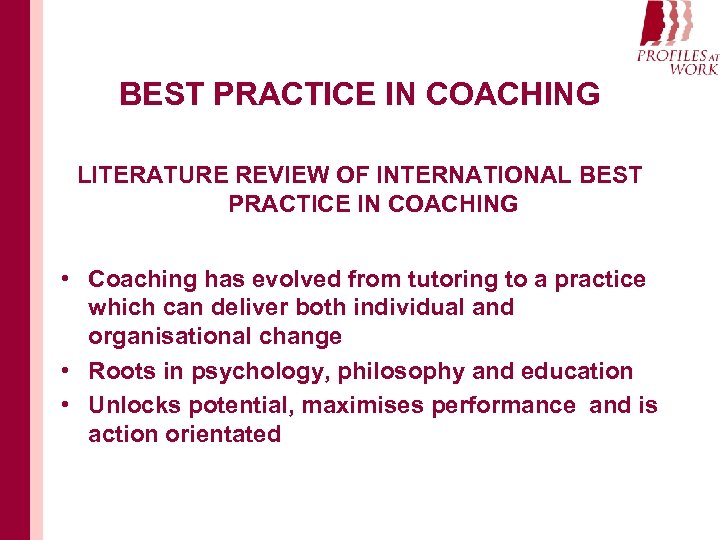 PROFILES AT WORK

BEST PRACTICE IN COACHING

LITERATURE REVIEW OF INTERNATIONAL BEST PRACTICE IN COACHING

• Coaching has evolved from tutoring to a practice which can deliver both individual and organisational change
• Roots in psychology, philosophy and education
• Unlocks potential, maximises performance and is action orientated